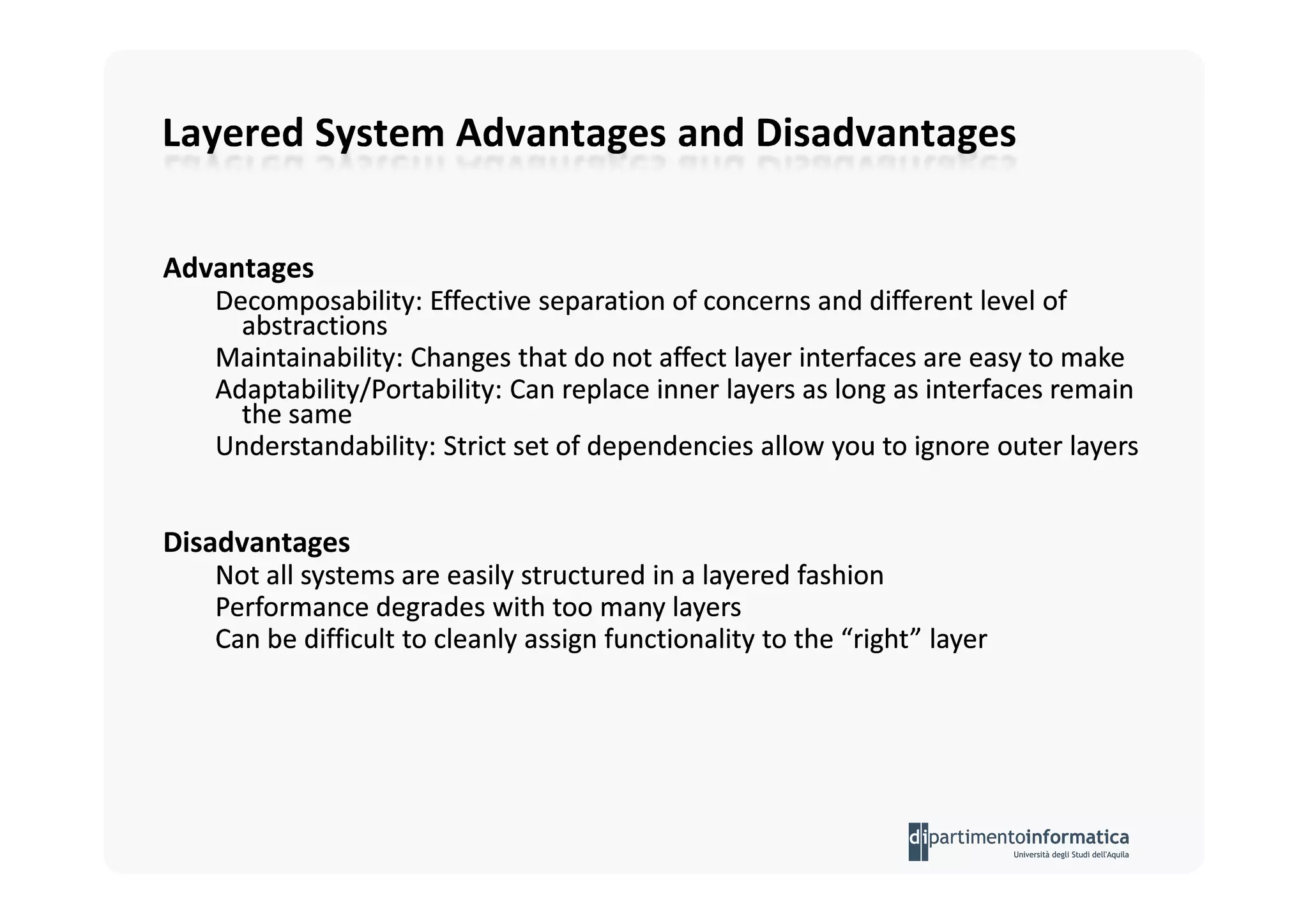 Layered System Advantages and Disadvantages

Advantages
Decomposability: Effective separation of concerns and different level of abstractions
Maintainability: Changes that do not affect layer interfaces are easy to make
Adaptability/Portability: Can replace inner layers as long as interfaces remain the same
Understandability: Strict set of dependencies allow you to ignore outer layers

Disadvantages
Not all systems are easily structured in a layered fashion
Performance degrades with too many layers
Can be difficult to cleanly assign functionality to the “right” layer

dipartimentoinformatica
Università degli Studi dell'Aquila